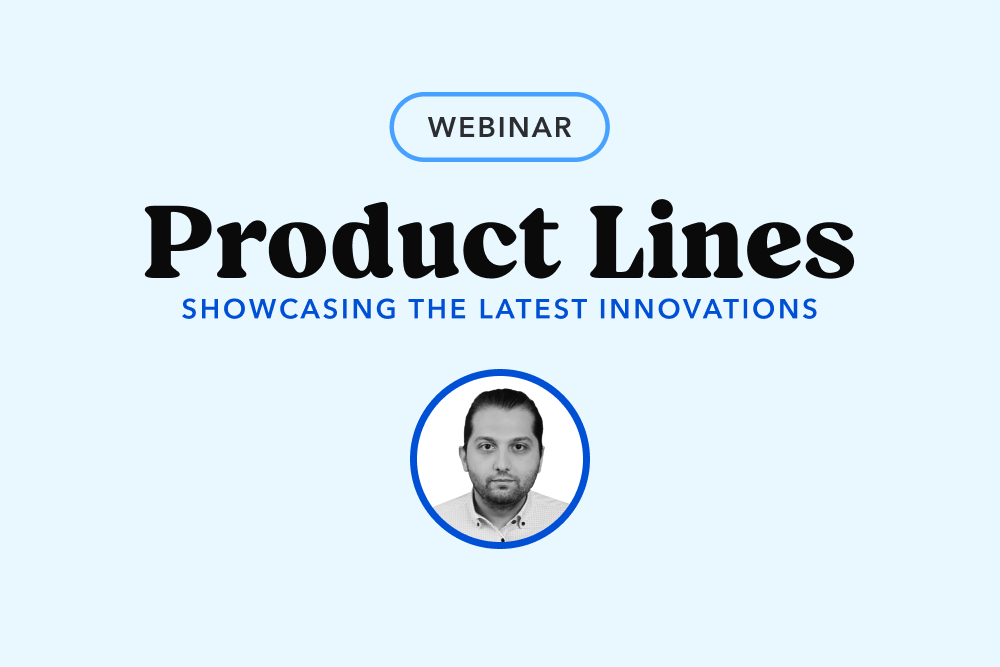 WEBINAR

Product Lines

SHOWCASING THE LATEST INNOVATIONS